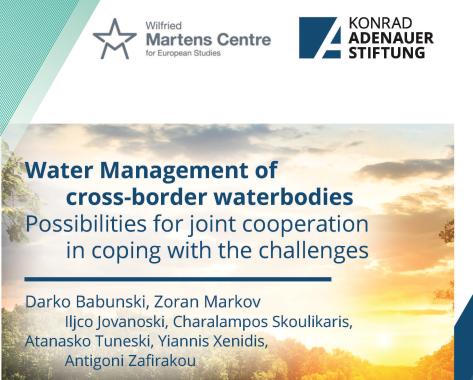 Wilfried
Martens Centre
for European Studies

KONRAD
ADENAUER
STIFTUNG

Water Management of
cross-border waterbodies
Possibilities for joint cooperation
in coping with the challenges

Darko Babunski, Zoran Markov
Iljco Jovanoski, Charalampos Skoulikaris,
Atanasko Tuneski, Yiannis Xenidis,
Antigoni Zafirakou